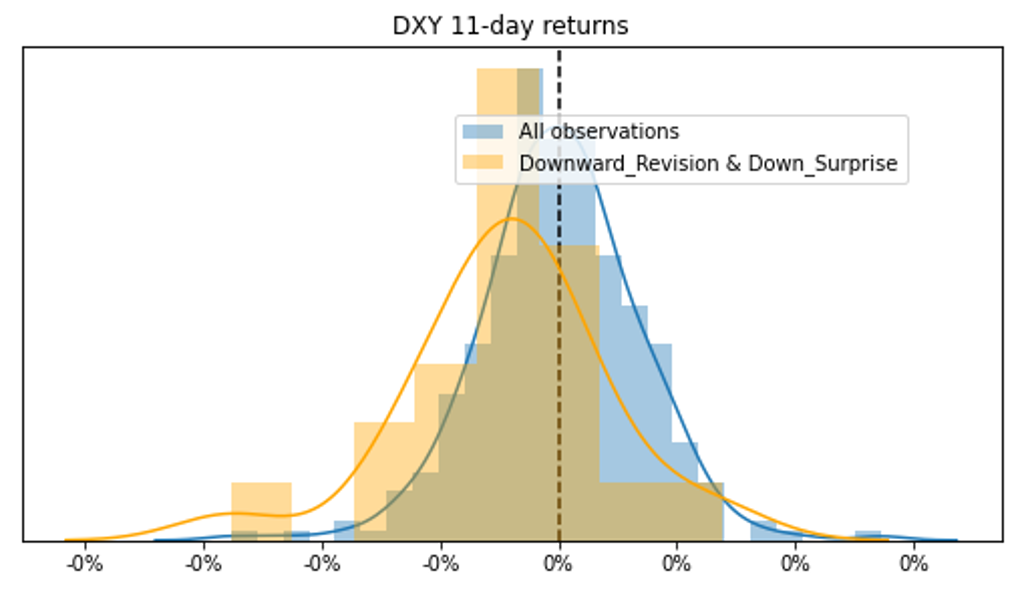 DXY 11-day returns

All observations
Downward_Revision & Down_Surprise

-0%
-0%
-0%
-0%
0%
0%
0%
0%